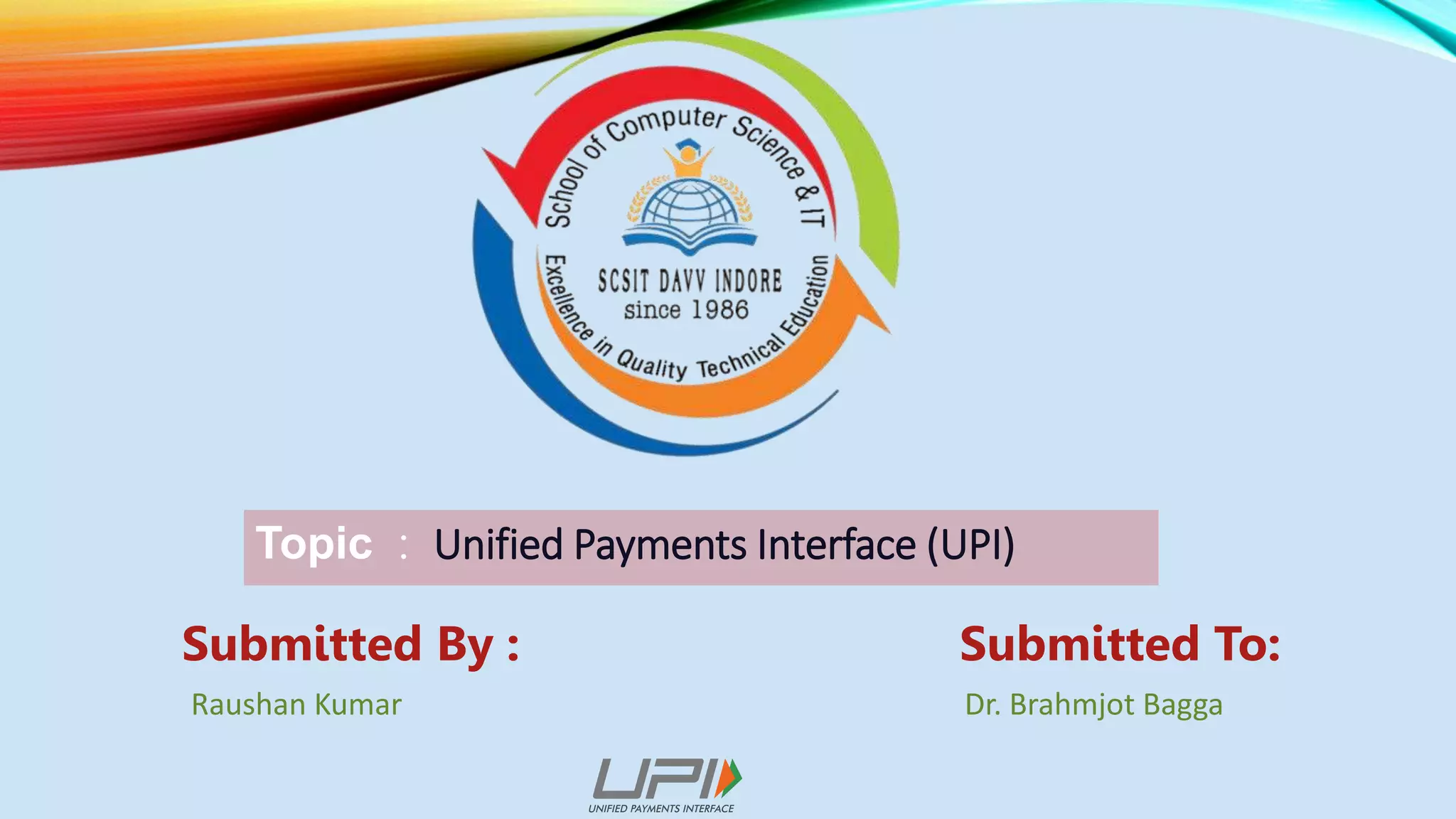 School of Computer Science & IT
SCSIT DAVV INDORE
since 1986
Excellence in Quality Technical Education

Topic : Unified Payments Interface (UPI)

Submitted By :
Raushan Kumar

Submitted To:
Dr. Brahmjot Bagga

UPI
UNIFIED PAYMENTS INTERFACE